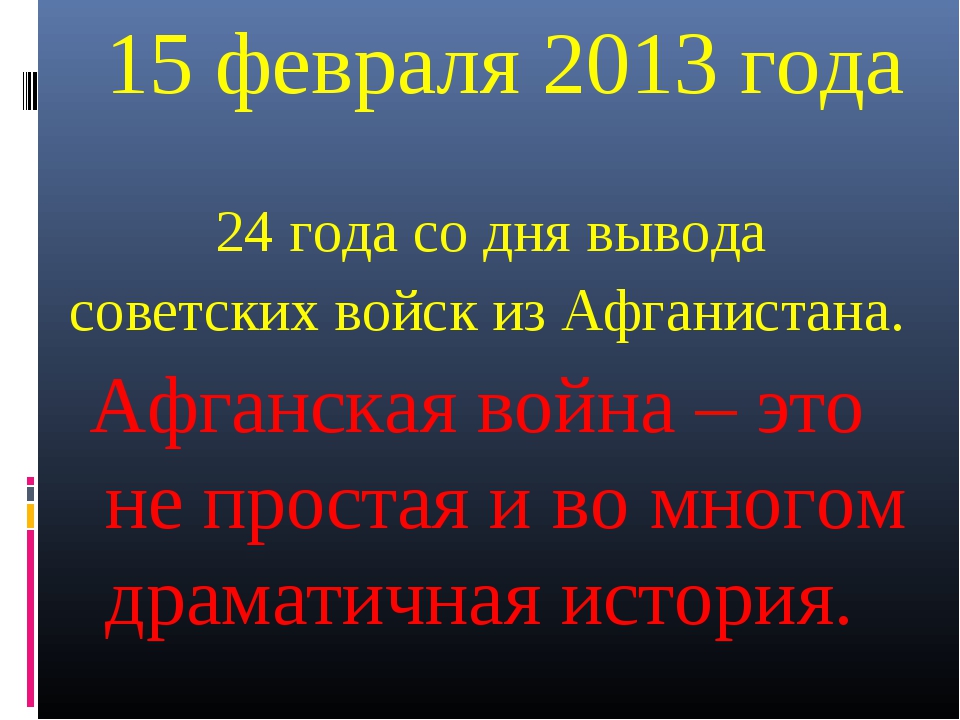 15 февраля 2013 года

24 года со дня вывода советских войск из Афганистана.

Афганская война – это не простая и во многом драматичная история.